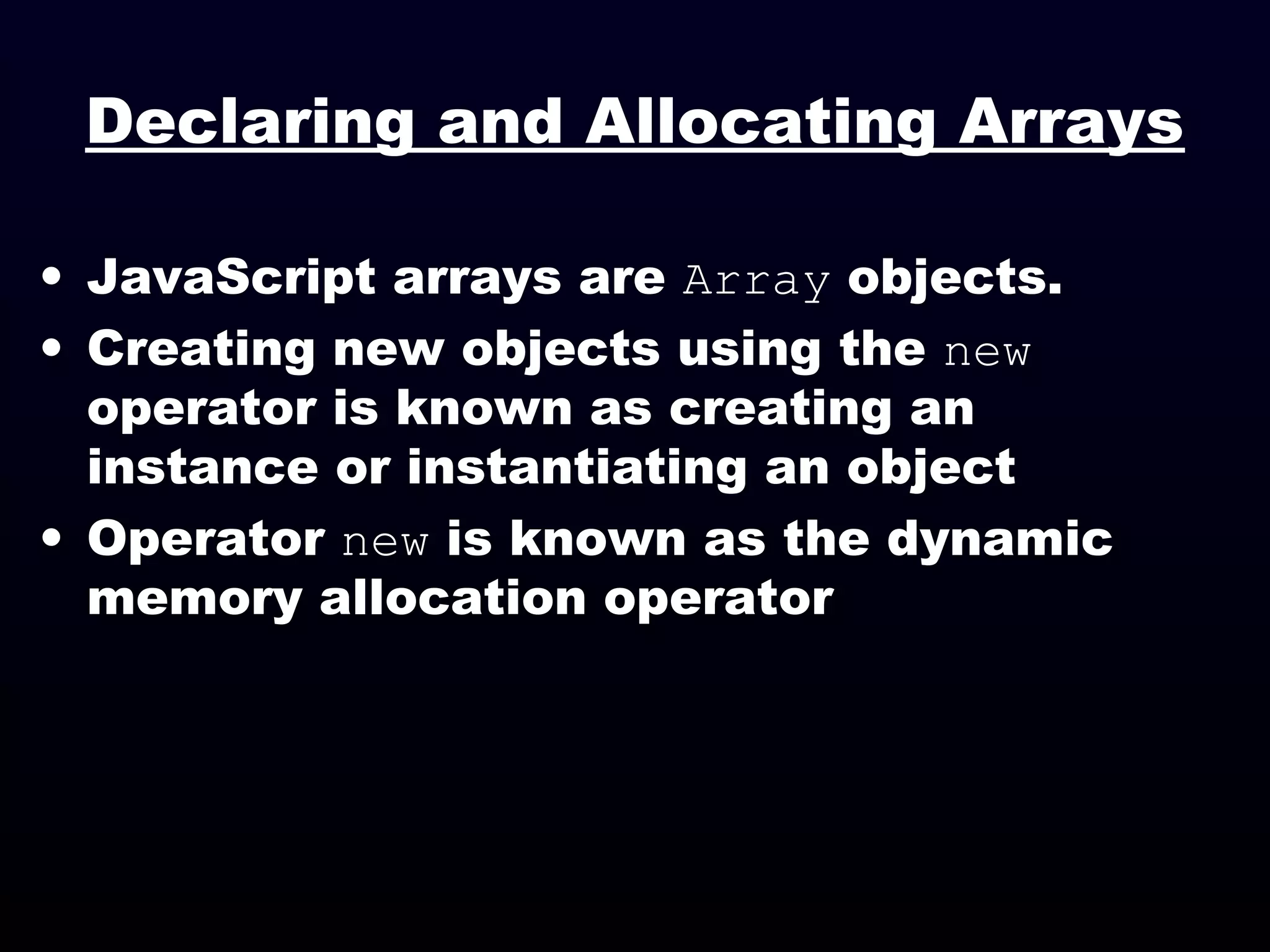 Declaring and Allocating Arrays

• JavaScript arrays are Array objects.
• Creating new objects using the new operator is known as creating an instance or instantiating an object
• Operator new is known as the dynamic memory allocation operator